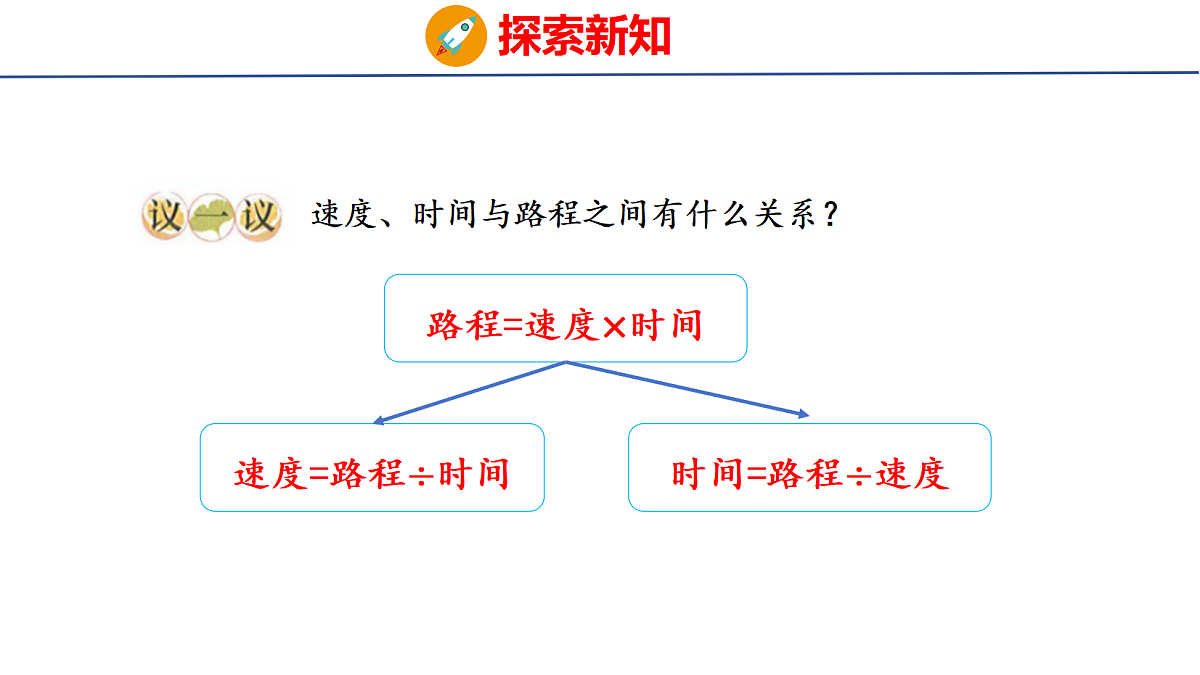 探索新知

议一议 速度、时间与路程之间有什么关系？

路程=速度×时间

速度=路程÷时间

时间=路程÷速度